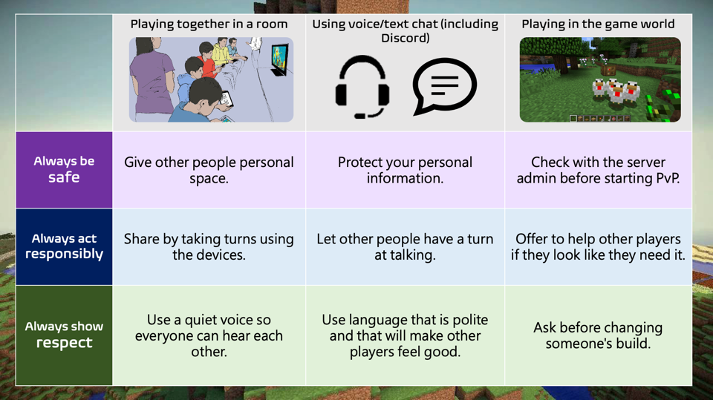 | | Playing together in a room | Using voice/text chat (including Discord) | Playing in the game world |
|---|---|---|---|
| Always be safe | Give other people personal space. | Protect your personal information. | Check with the server admin before starting PvP. |
| Always act responsibly | Share by taking turns using the devices. | Let other people have a turn at talking. | Offer to help other players if they look like they need it. |
| Always show respect | Use a quiet voice so everyone can hear each other. | Use language that is polite and that will make other players feel good. | Ask before changing someone's build. |